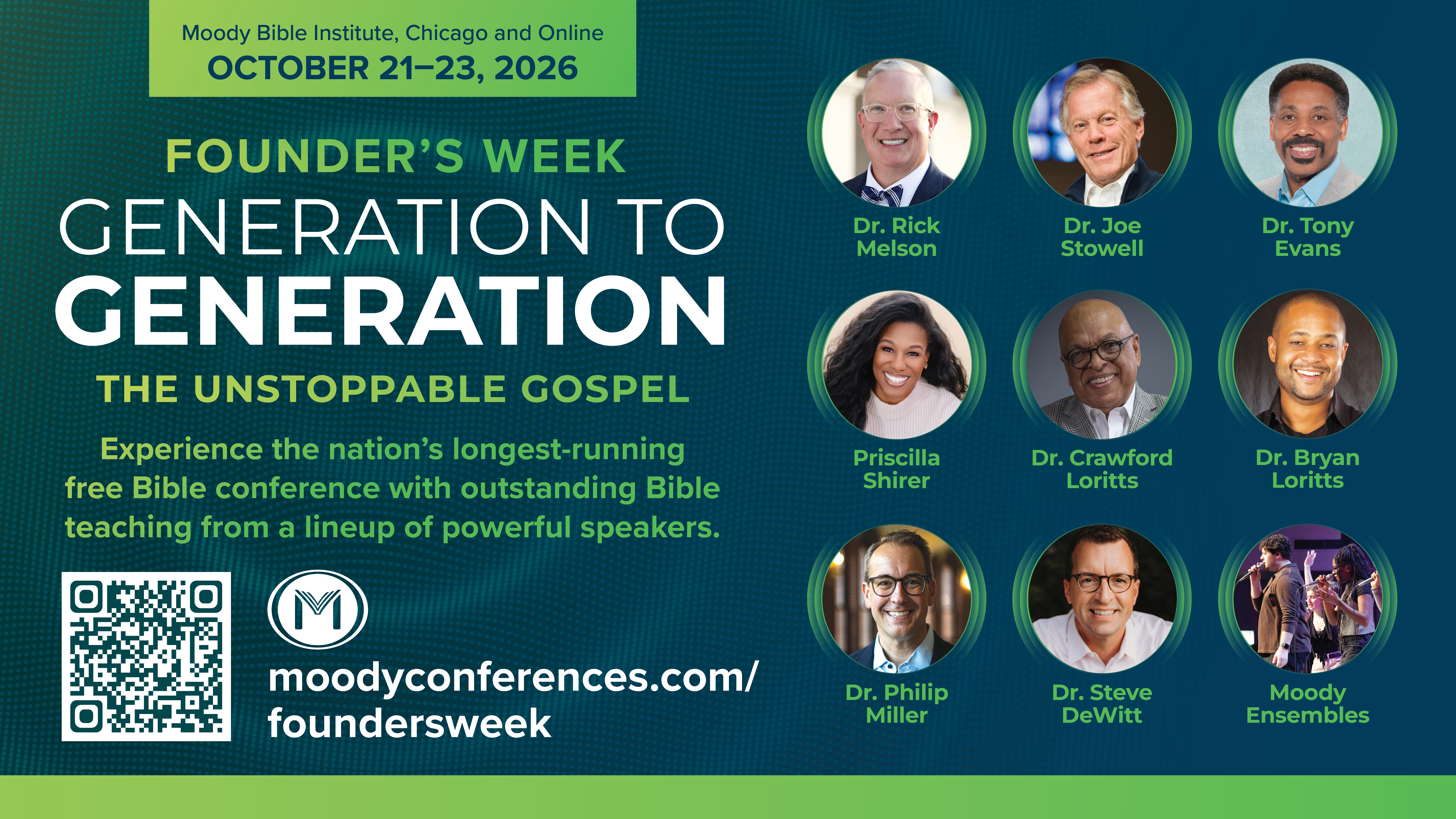 Moody Bible Institute, Chicago and Online
OCTOBER 21–23, 2026

FOUNDER'S WEEK

GENERATION TO
GENERATION

THE UNSTOPPABLE GOSPEL

Experience the nation's longest-running free Bible conference with outstanding Bible teaching from a lineup of powerful speakers.

moodyconferences.com/
foundersweek

Dr. Rick
Melson

Dr. Joe
Stowell

Dr. Tony
Evans

Priscilla
Shirer

Dr. Crawford
Loritts

Dr. Bryan
Loritts

Dr. Philip
Miller

Dr. Steve
DeWitt

Moody
Ensembles